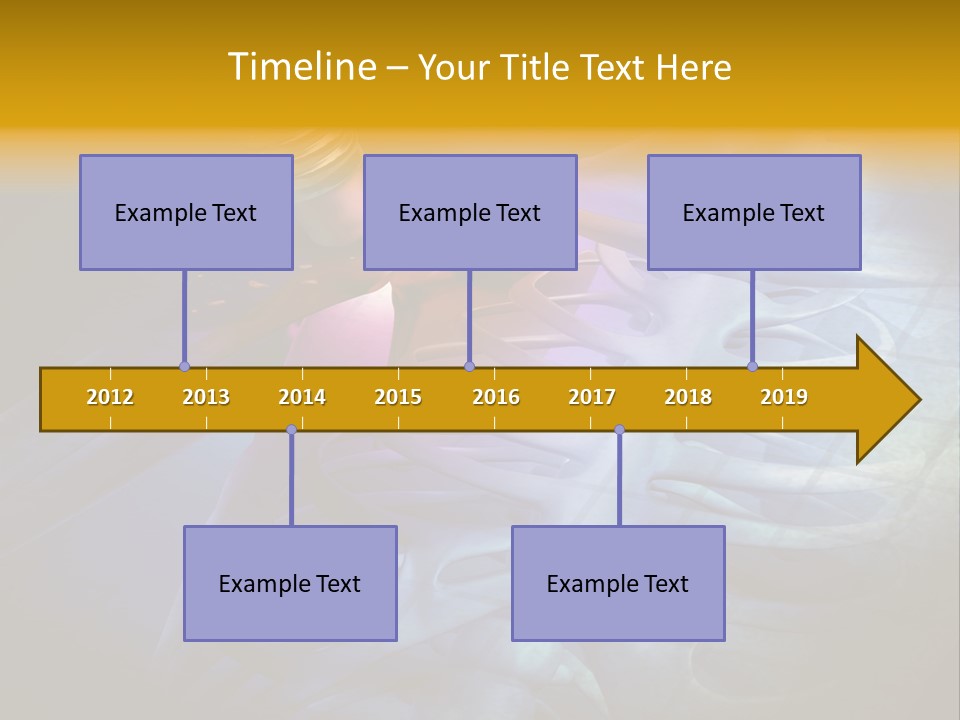 Timeline – Your Title Text Here

Example Text

Example Text

Example Text

2012 2013 2014 2015 2016 2017 2018 2019

Example Text

Example Text